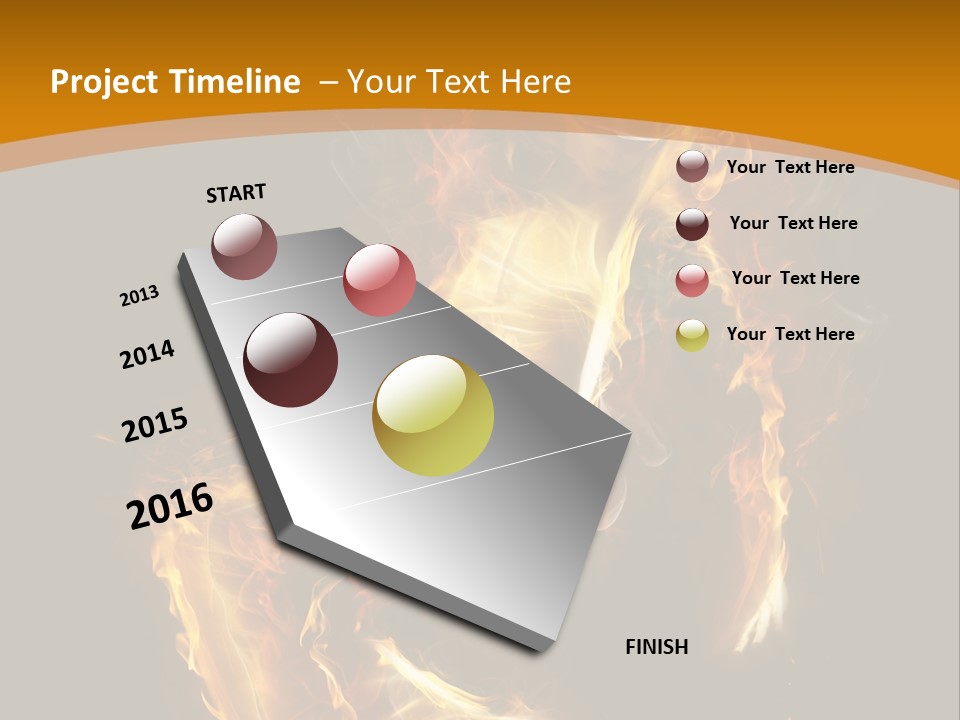 Project Timeline – Your Text Here

START

2013

2014

2015

2016

FINISH

Your Text Here

Your Text Here

Your Text Here

Your Text Here